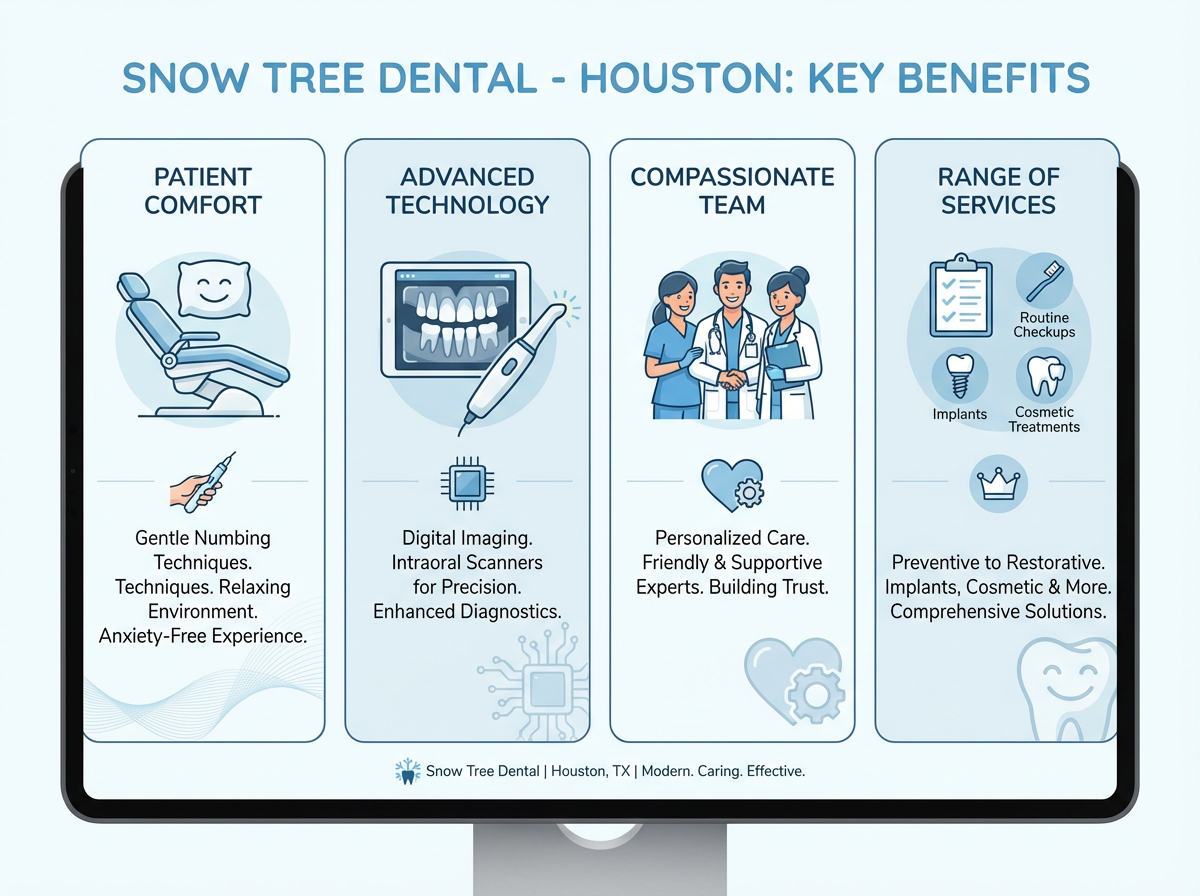 SNOW TREE DENTAL - HOUSTON: KEY BENEFITS

PATIENT COMFORT

Gentle Numbing Techniques. Techniques. Relaxing Environment. Anxiety-Free Experience.

ADVANCED TECHNOLOGY

Digital Imaging. Intraoral Scanners for Precision. Enhanced Diagnostics.

COMPASSIONATE TEAM

Personalized Care. Friendly & Supportive Experts. Building Trust.

RANGE OF SERVICES

Routine Checkups

Implants

Cosmetic Treatments

Preventive to Restorative. Implants, Cosmetic & More. Comprehensive Solutions.

Snow Tree Dental | Houston, TX | Modern. Caring. Effective.